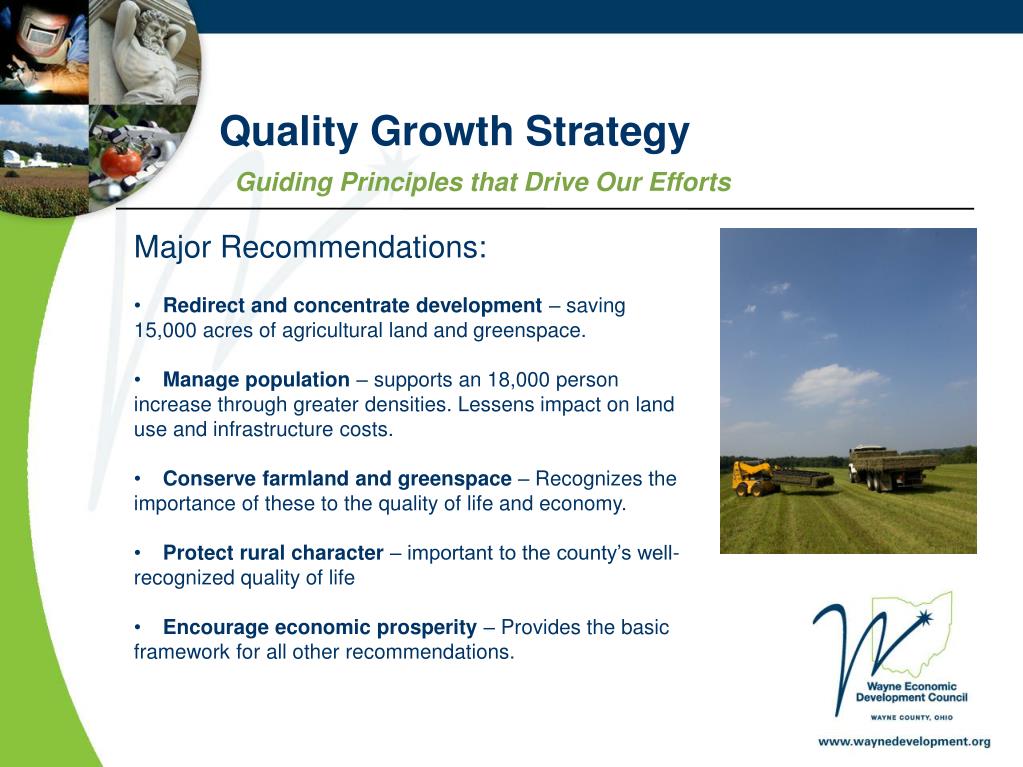 Quality Growth Strategy

Guiding Principles that Drive Our Efforts

Major Recommendations:

• Redirect and concentrate development – saving 15,000 acres of agricultural land and greenspace.

• Manage population – supports an 18,000 person increase through greater densities. Lessens impact on land use and infrastructure costs.

• Conserve farmland and greenspace – Recognizes the importance of these to the quality of life and economy.

• Protect rural character – important to the county's well-recognized quality of life

• Encourage economic prosperity – Provides the basic framework for all other recommendations.

Wayne Economic Development Council
WAYNE COUNTY, OHIO

www.waynedevelopment.org